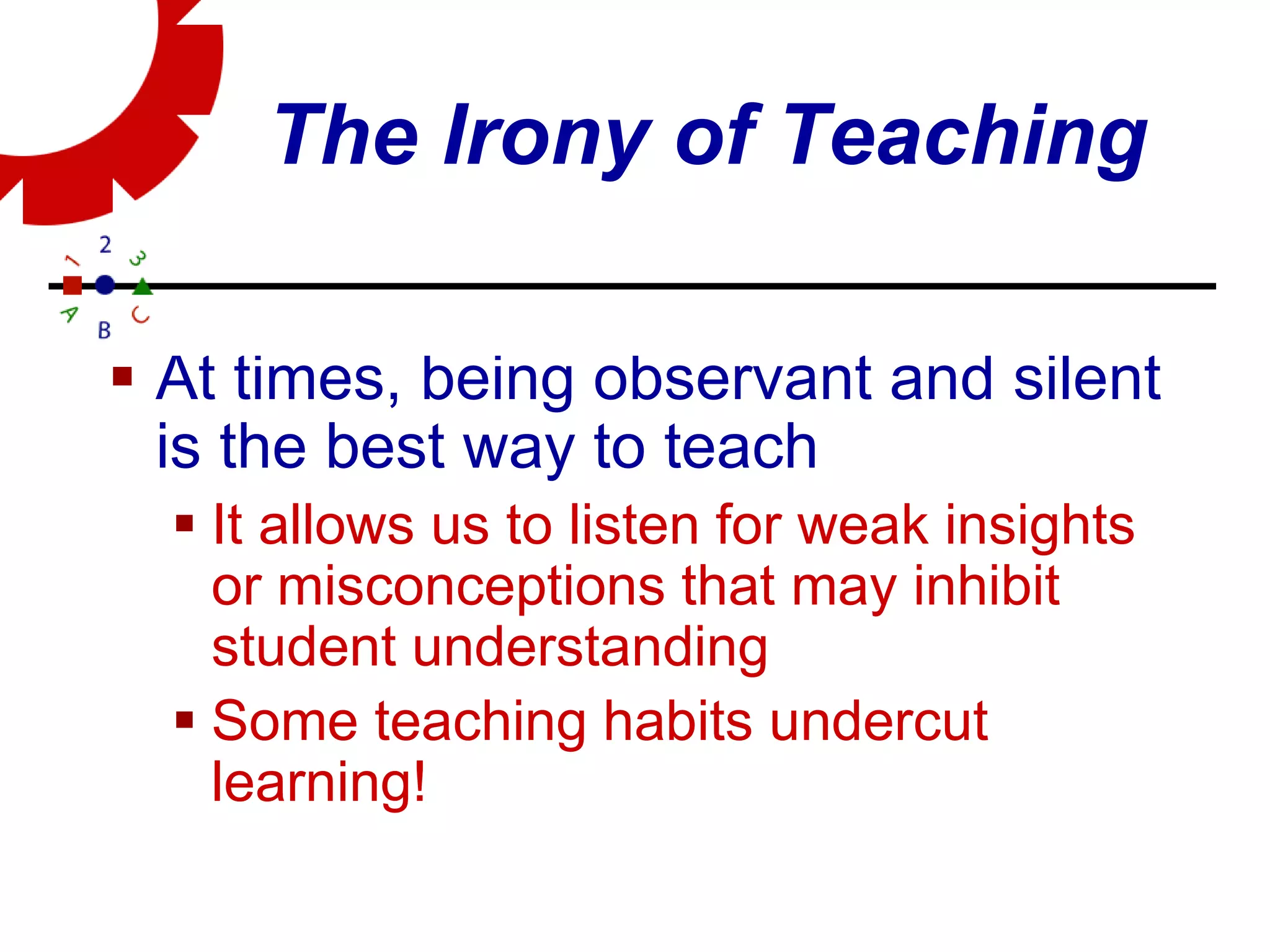 The Irony of Teaching

1 2 3

A B C

▪ At times, being observant and silent is the best way to teach
 ▪ It allows us to listen for weak insights or misconceptions that may inhibit student understanding
 ▪ Some teaching habits undercut learning!